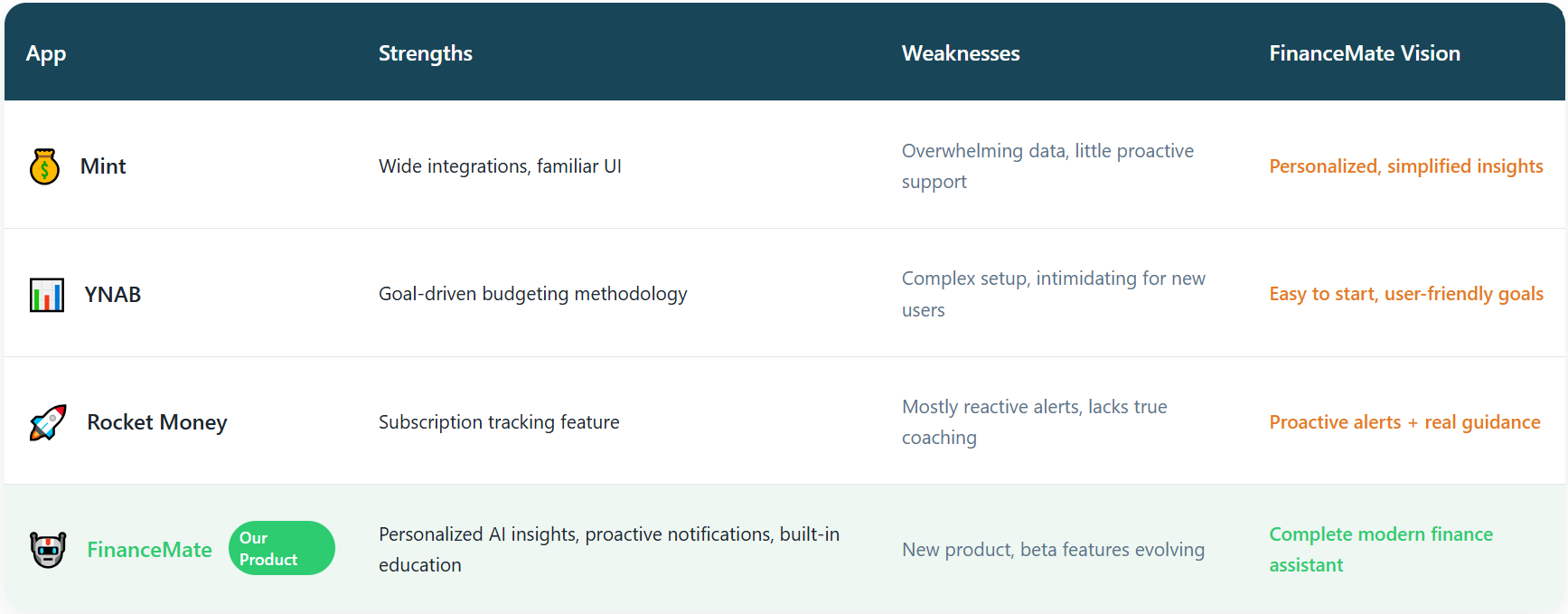 | App | Strengths | Weaknesses | FinanceMate Vision |
|---|---|---|---|
| Mint | Wide integrations, familiar UI | Overwhelming data, little proactive support | Personalized, simplified insights |
| YNAB | Goal-driven budgeting methodology | Complex setup, intimidating for new users | Easy to start, user-friendly goals |
| Rocket Money | Subscription tracking feature | Mostly reactive alerts, lacks true coaching | Proactive alerts + real guidance |
| FinanceMate Our Product | Personalized AI insights, proactive notifications, built-in education | New product, beta features evolving | Complete modern finance assistant |